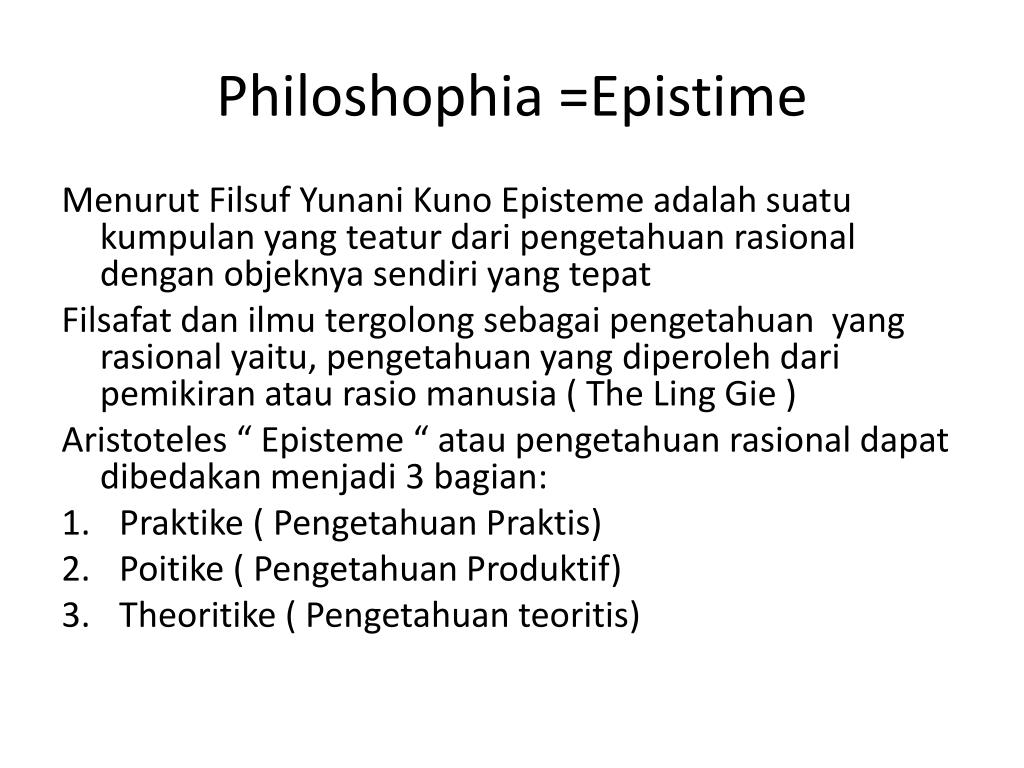 Philoshophia =Epistime

Menurut Filsuf Yunani Kuno Episteme adalah suatu kumpulan yang teatur dari pengetahuan rasional dengan objeknya sendiri yang tepat

Filsafat dan ilmu tergolong sebagai pengetahuan yang rasional yaitu, pengetahuan yang diperoleh dari pemikiran atau rasio manusia ( The Ling Gie )

Aristoteles “ Episteme “ atau pengetahuan rasional dapat dibedakan menjadi 3 bagian:

1. Praktike ( Pengetahuan Praktis)
2. Poitike ( Pengetahuan Produktif)
3. Theoritike ( Pengetahuan teoritis)